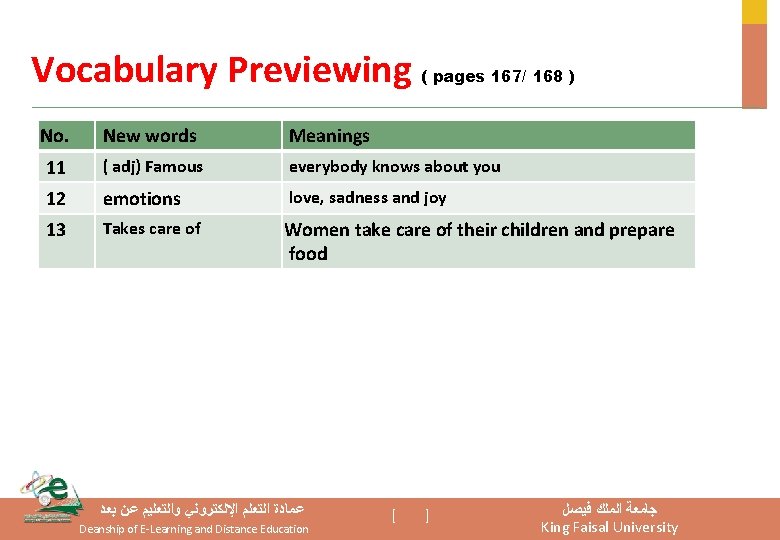 Vocabulary Previewing ( pages 167/ 168 )

| No. | New words | Meanings |
|---|---|---|
| 11 | ( adj) Famous | everybody knows about you |
| 12 | emotions | love, sadness and joy |
| 13 | Takes care of | Women take care of their children and prepare food |

عمادة التعلم الإلكتروني والتعليم عن بعد
Deanship of E-Learning and Distance Education

[ ]

جامعة الملك فيصل
King Faisal University